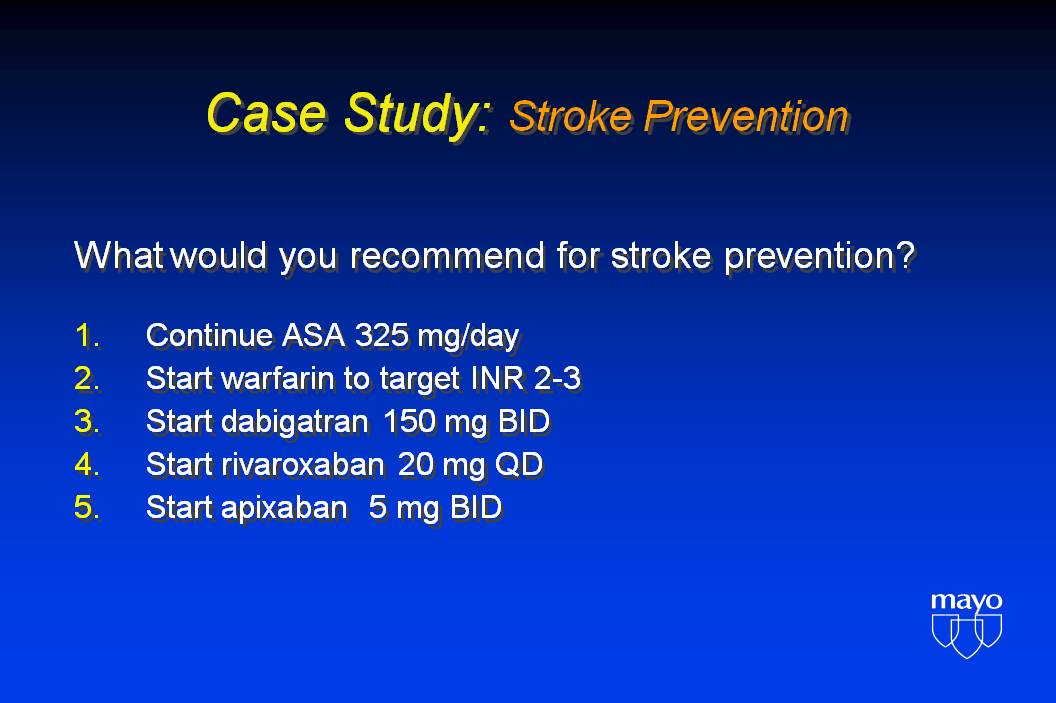 Case Study: Stroke Prevention

What would you recommend for stroke prevention?

1. Continue ASA 325 mg/day
2. Start warfarin to target INR 2-3
3. Start dabigatran 150 mg BID
4. Start rivaroxaban 20 mg QD
5. Start apixaban 5 mg BID

mayo